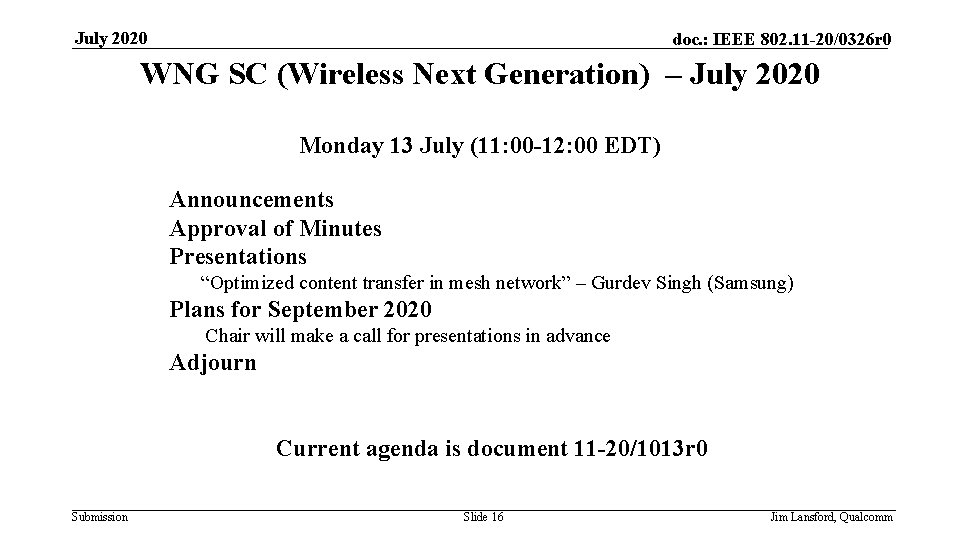 July 2020

doc.: IEEE 802.11-20/0326r0

WNG SC (Wireless Next Generation) – July 2020

Monday 13 July (11:00-12:00 EDT)

Announcements
Approval of Minutes
Presentations
“Optimized content transfer in mesh network” – Gurdev Singh (Samsung)
Plans for September 2020
Chair will make a call for presentations in advance
Adjourn

Current agenda is document 11-20/1013r0

Submission

Slide 16

Jim Lansford, Qualcomm